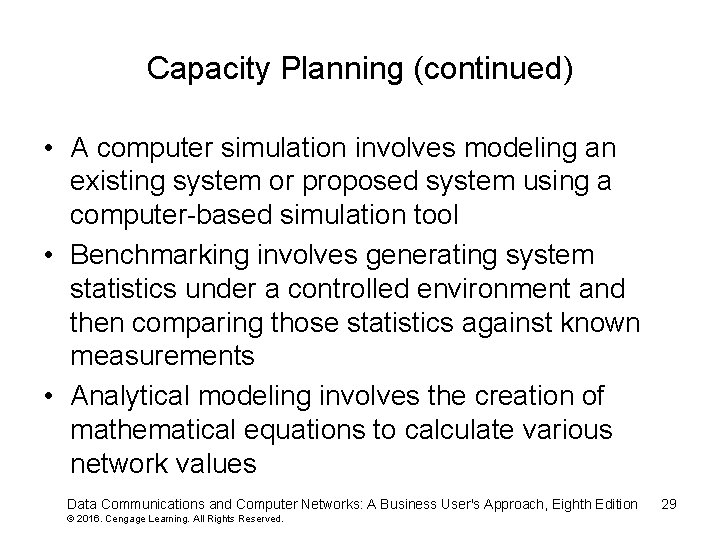 Capacity Planning (continued)

• A computer simulation involves modeling an existing system or proposed system using a computer-based simulation tool
• Benchmarking involves generating system statistics under a controlled environment and then comparing those statistics against known measurements
• Analytical modeling involves the creation of mathematical equations to calculate various network values

Data Communications and Computer Networks: A Business User's Approach, Eighth Edition 29
© 2016. Cengage Learning. All Rights Reserved.